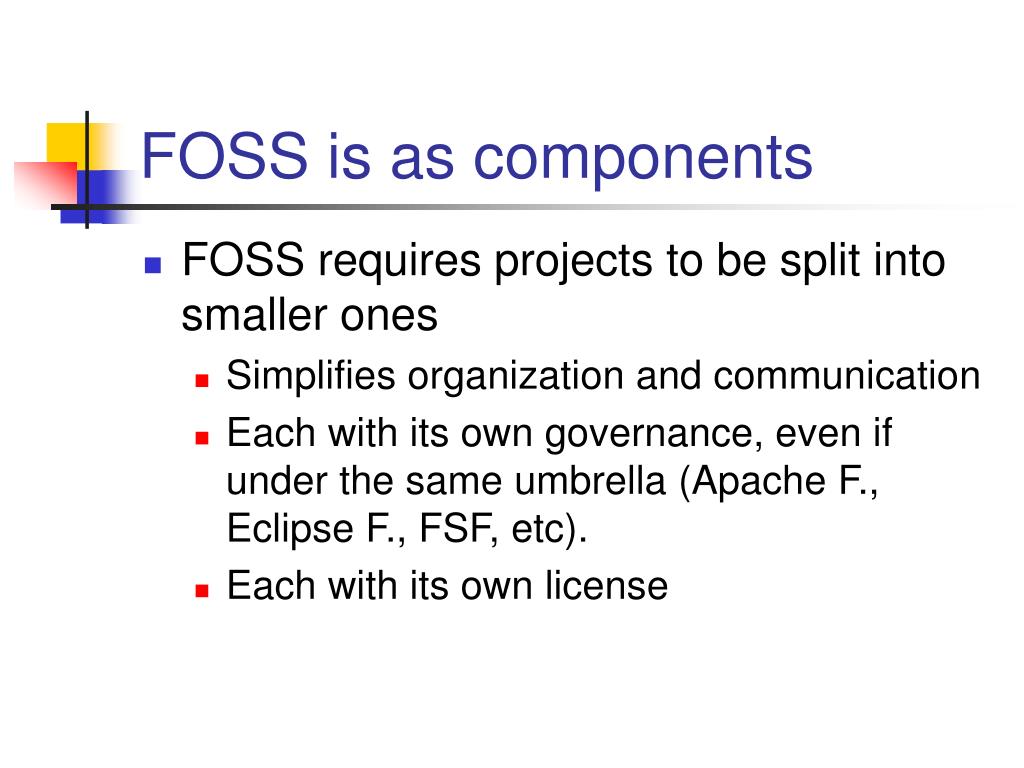 FOSS is as components

- FOSS requires projects to be split into smaller ones
  - Simplifies organization and communication
  - Each with its own governance, even if under the same umbrella (Apache F., Eclipse F., FSF, etc).
  - Each with its own license